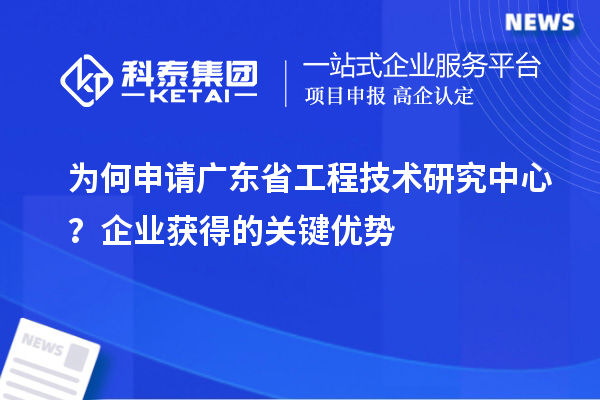 NEWS

科泰集团
KETAI

一站式企业服务平台
项目申报 高企认定

为何申请广东省工程技术研究中心？企业获得的关键优势

NEWS